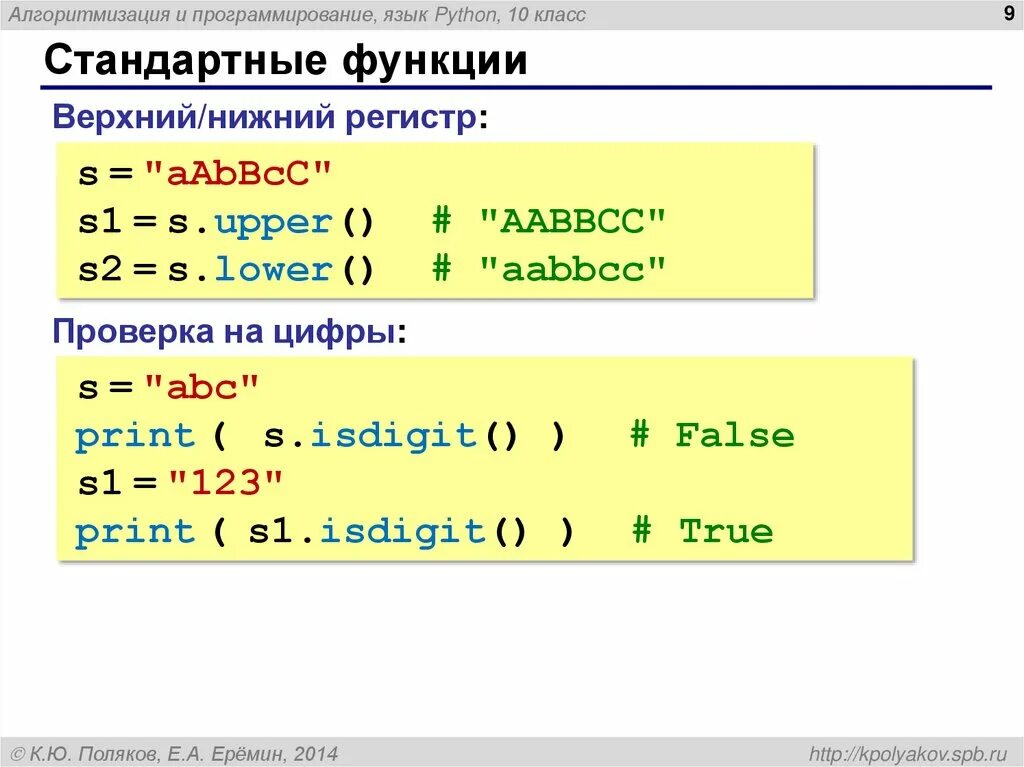 Алгоритмизация и программирование, язык Python, 10 класс

9

Стандартные функции

Верхний/нижний регистр:

s = "aAbBcC"
s1 = s.upper() # "AABBCC"
s2 = s.lower() # "aabbcc"

Проверка на цифры:

s = "abc"
print ( s.isdigit() ) # False
s1 = "123"
print ( s1.isdigit() ) # True

© К.Ю. Поляков, Е.А. Ерёмин, 2014

http://kpolyakov.spb.ru